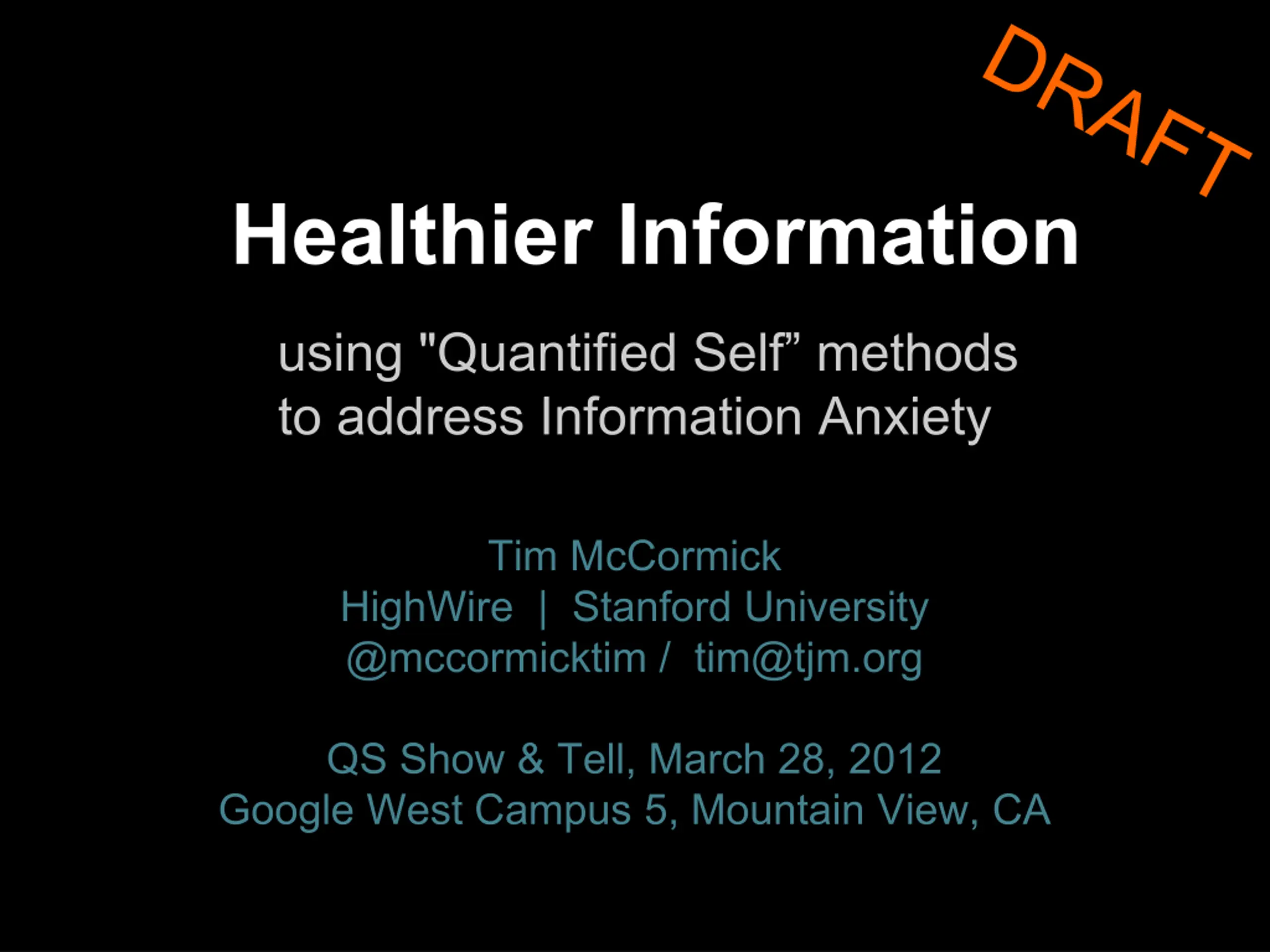 DRAFT

Healthier Information

using "Quantified Self” methods
to address Information Anxiety

Tim McCormick
HighWire | Stanford University
@mccormicktim / tim@tjm.org

QS Show & Tell, March 28, 2012
Google West Campus 5, Mountain View, CA